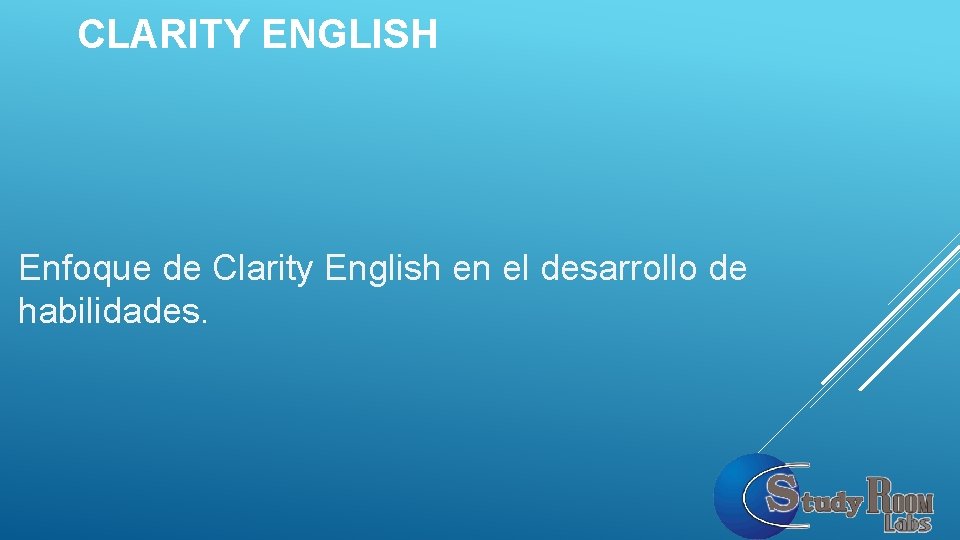 CLARITY ENGLISH

Enfoque de Clarity English en el desarrollo de habilidades.

Study Room Labs